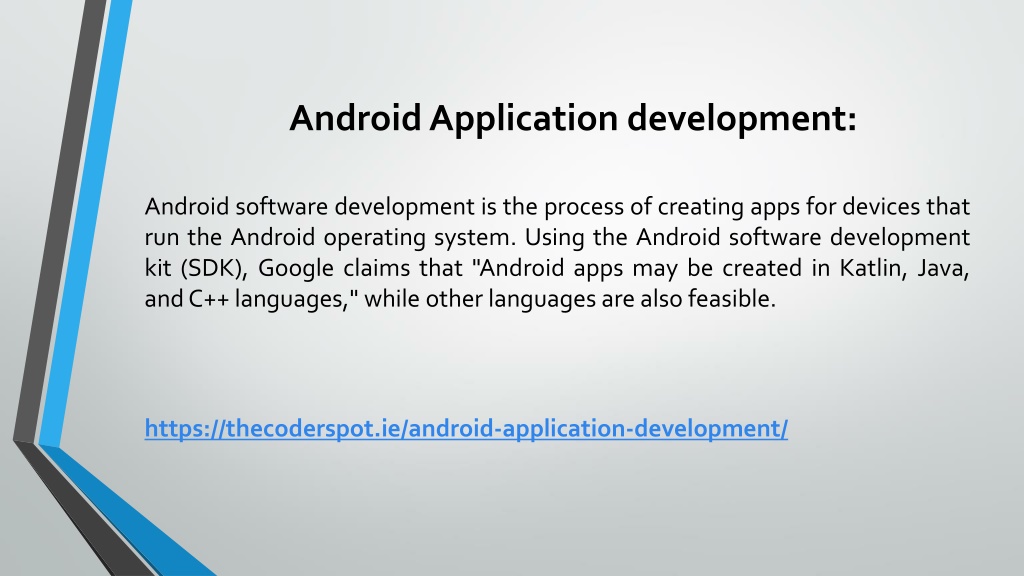 Android Application development:

Android software development is the process of creating apps for devices that run the Android operating system. Using the Android software development kit (SDK), Google claims that "Android apps may be created in Katlin, Java, and C++ languages," while other languages are also feasible.

https://thecoderspot.ie/android-application-development/